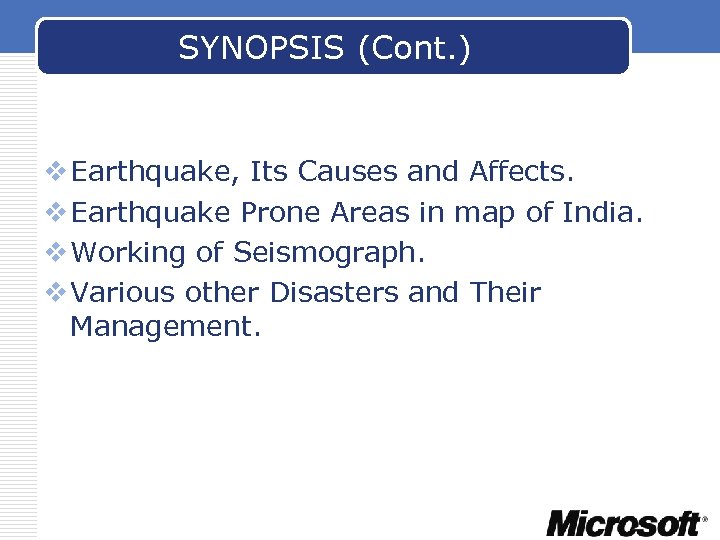 SYNOPSIS (Cont.)

❖ Earthquake, Its Causes and Affects.
❖ Earthquake Prone Areas in map of India.
❖ Working of Seismograph.
❖ Various other Disasters and Their Management.

Microsoft®